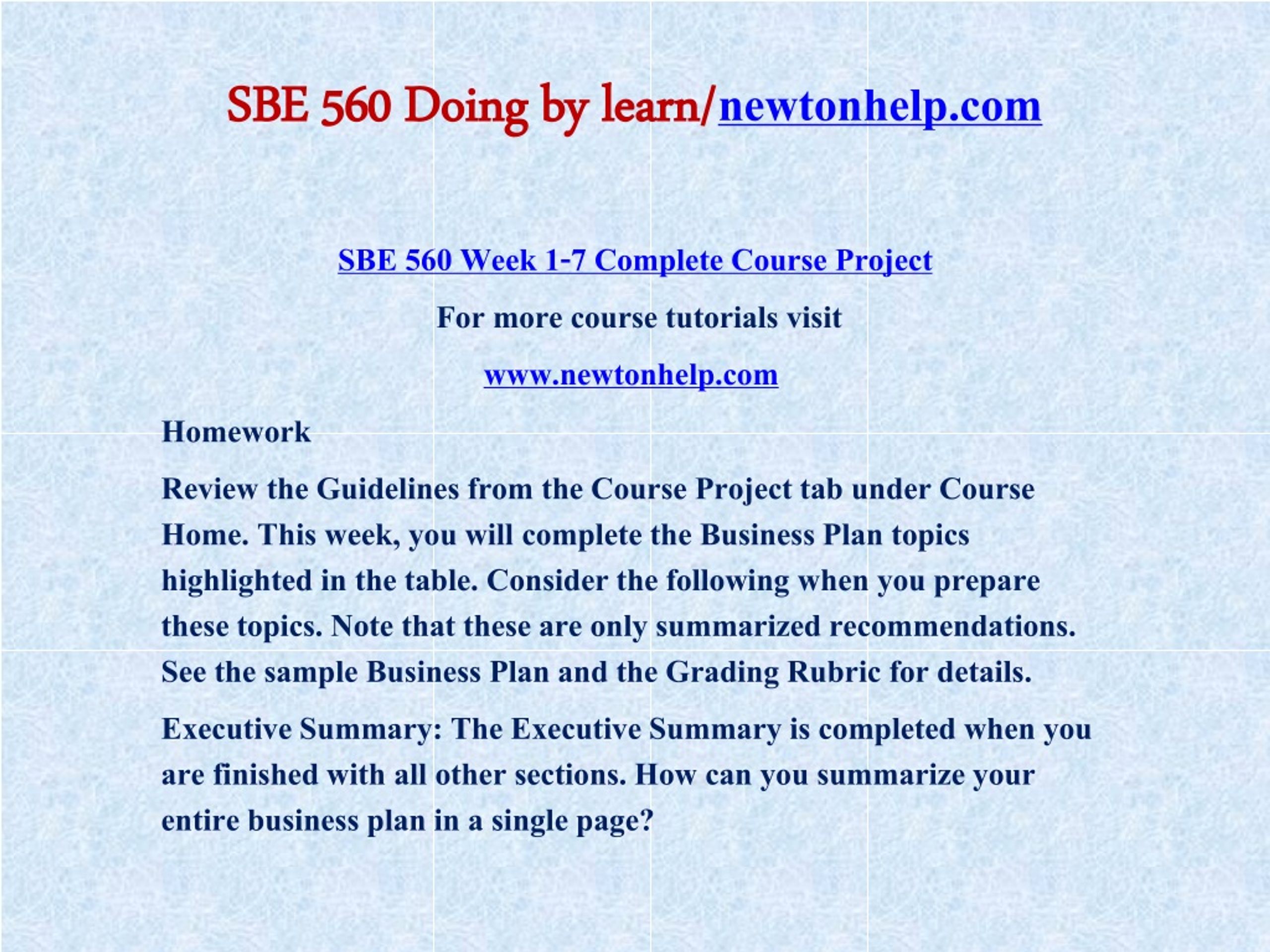 SBE 560 Doing by learn/newtonhelp.com

SBE 560 Week 1-7 Complete Course Project

For more course tutorials visit

www.newtonhelp.com

Homework

Review the Guidelines from the Course Project tab under Course Home. This week, you will complete the Business Plan topics highlighted in the table. Consider the following when you prepare these topics. Note that these are only summarized recommendations. See the sample Business Plan and the Grading Rubric for details.

Executive Summary: The Executive Summary is completed when you are finished with all other sections. How can you summarize your entire business plan in a single page?